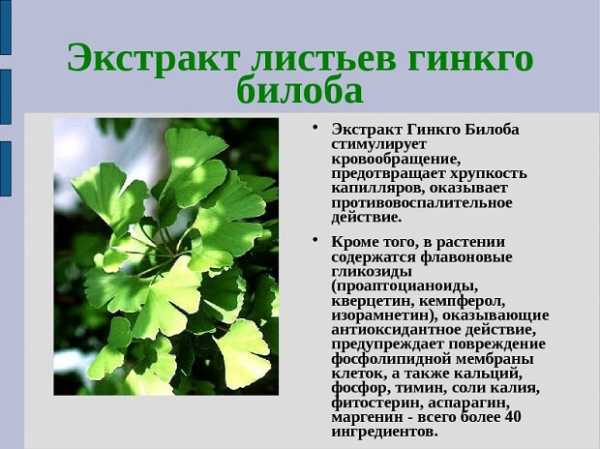 Экстракт листьев гинкго билоба

• Экстракт Гинкго Билоба стимулирует кровообращение, предотвращает хрупкость капилляров, оказывает противовоспалительное действие.

• Кроме того, в растении содержатся флавоновые гликозиды (проаптоцианоиды, кверцетин, кемпферол, изорамнетин), оказывающие антиоксидантное действие, предупреждает повреждение фосфолипидной мембраны клеток, а также кальций, фосфор, тимин, соли калия, фитостерин, аспарагин, маргенин - всего более 40 ингредиентов.